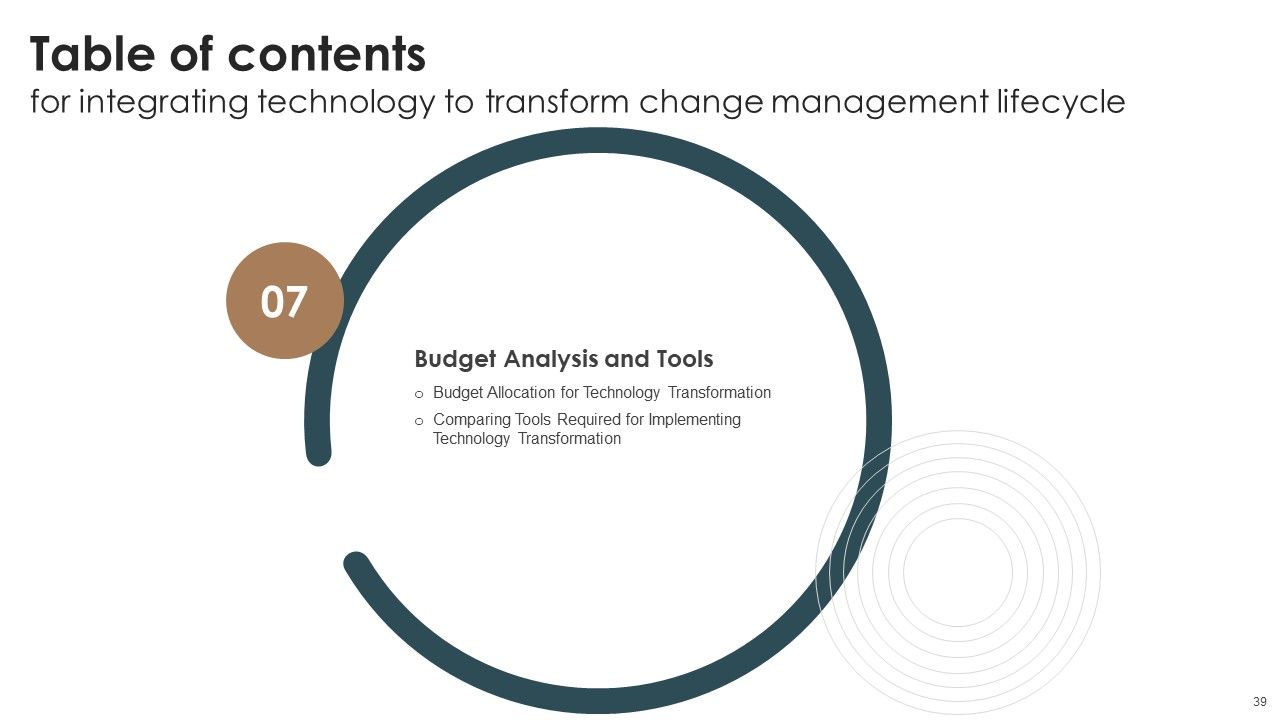 Table of contents
for integrating technology to transform change management lifecycle

07

Budget Analysis and Tools

o Budget Allocation for Technology Transformation

o Comparing Tools Required for Implementing Technology Transformation

39